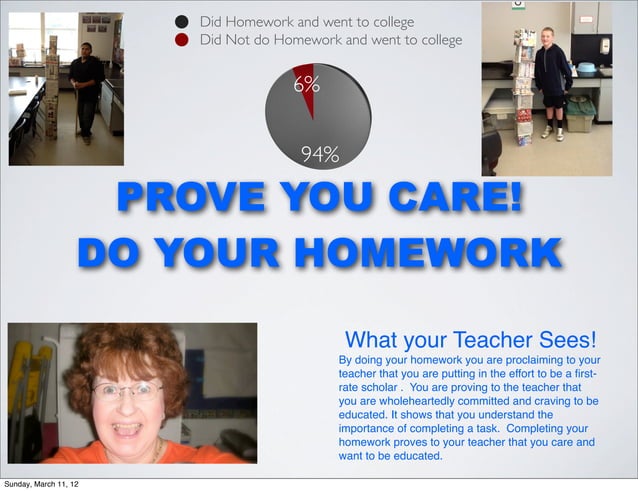 Did Homework and went to college
Did Not do Homework and went to college

6%

94%

PROVE YOU CARE!
DO YOUR HOMEWORK

What your Teacher Sees!

By doing your homework you are proclaiming to your teacher that you are putting in the effort to be a first-rate scholar . You are proving to the teacher that you are wholeheartedly committed and craving to be educated. It shows that you understand the importance of completing a task. Completing your homework proves to your teacher that you care and want to be educated.

Sunday, March 11, 12